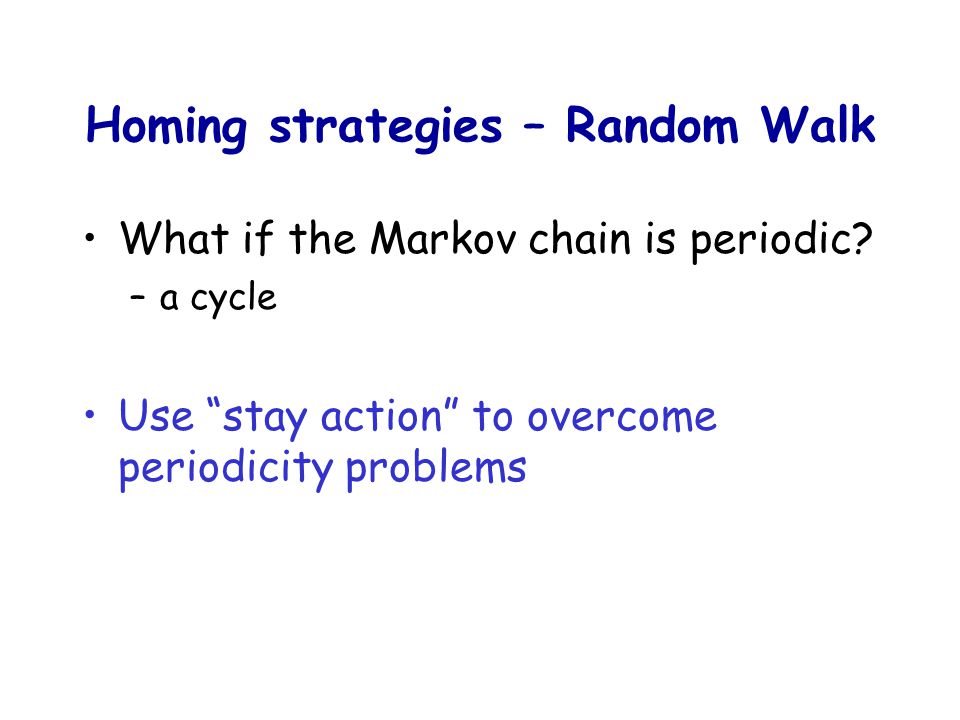 Homing strategies – Random Walk

• What if the Markov chain is periodic?
– a cycle

• Use “stay action” to overcome periodicity problems